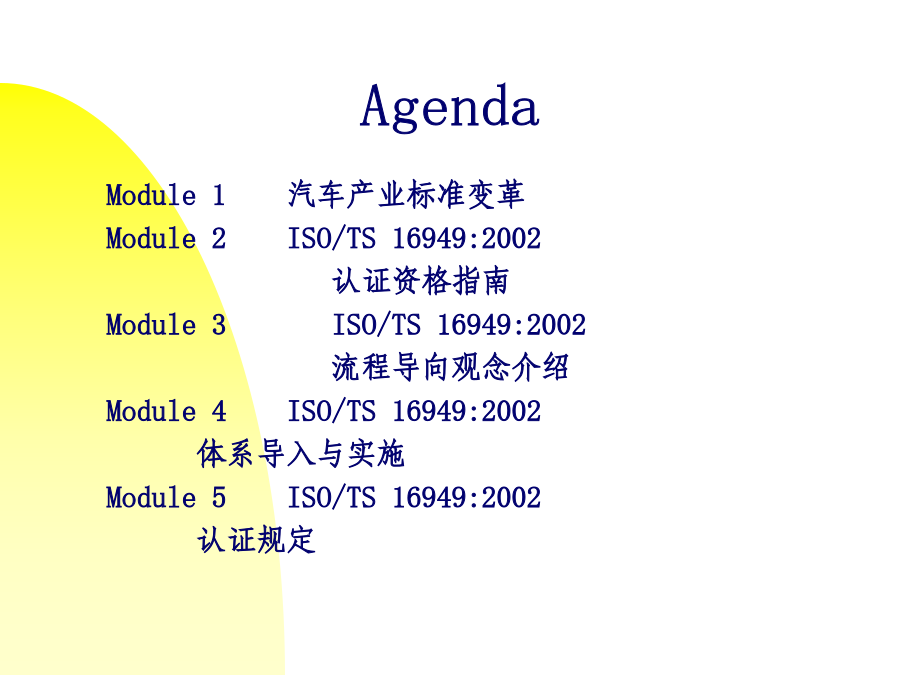 Agenda

Module 1 汽车产业标准变革
Module 2 ISO/TS 16949:2002
认证资格指南
Module 3 ISO/TS 16949:2002
流程导向观念介绍
Module 4 ISO/TS 16949:2002
体系导入与实施
Module 5 ISO/TS 16949:2002
认证规定